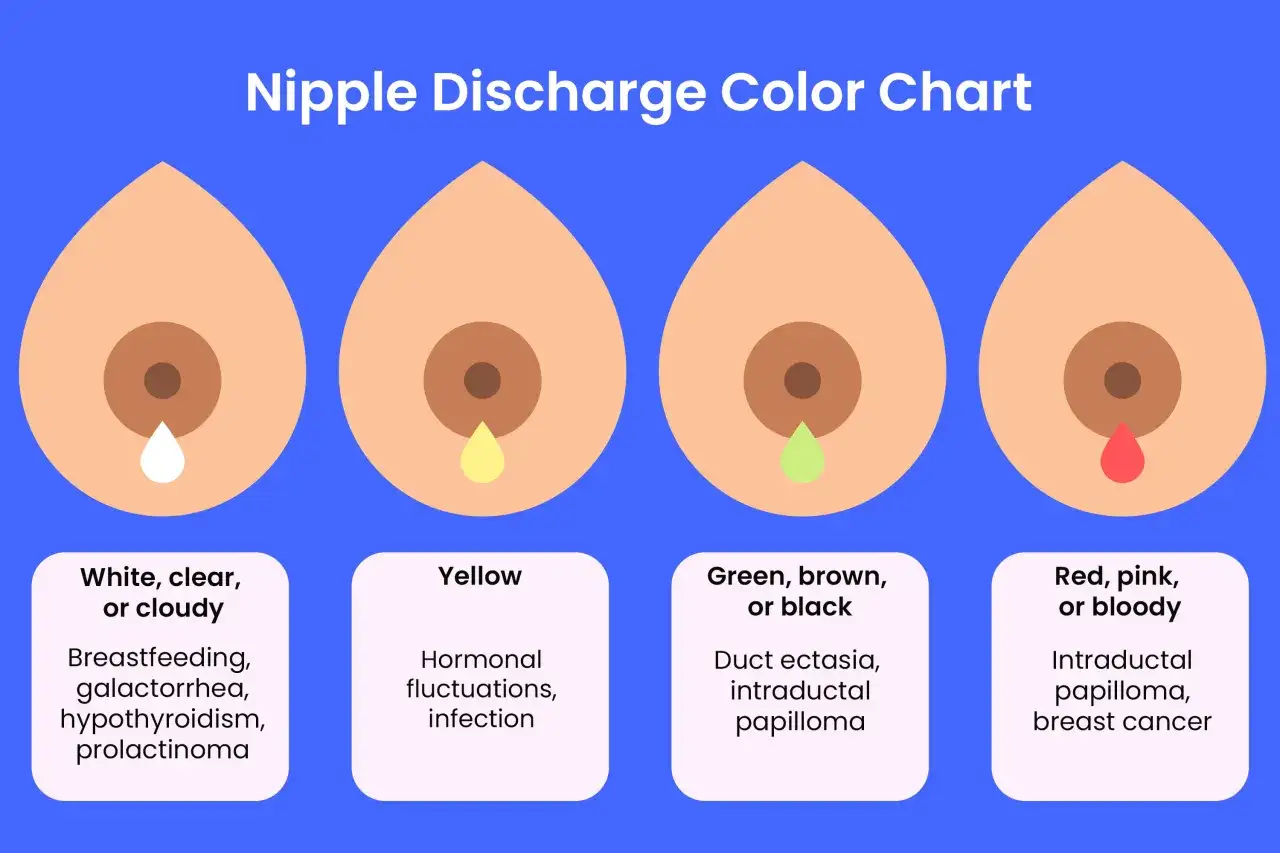 Nipple Discharge Color Chart

White, clear, or cloudy

Breastfeeding, galactorrhea, hypothyroidism, prolactinoma

Yellow

Hormonal fluctuations, infection

Green, brown, or black

Duct ectasia, intraductal papilloma

Red, pink, or bloody

Intraductal papilloma, breast cancer